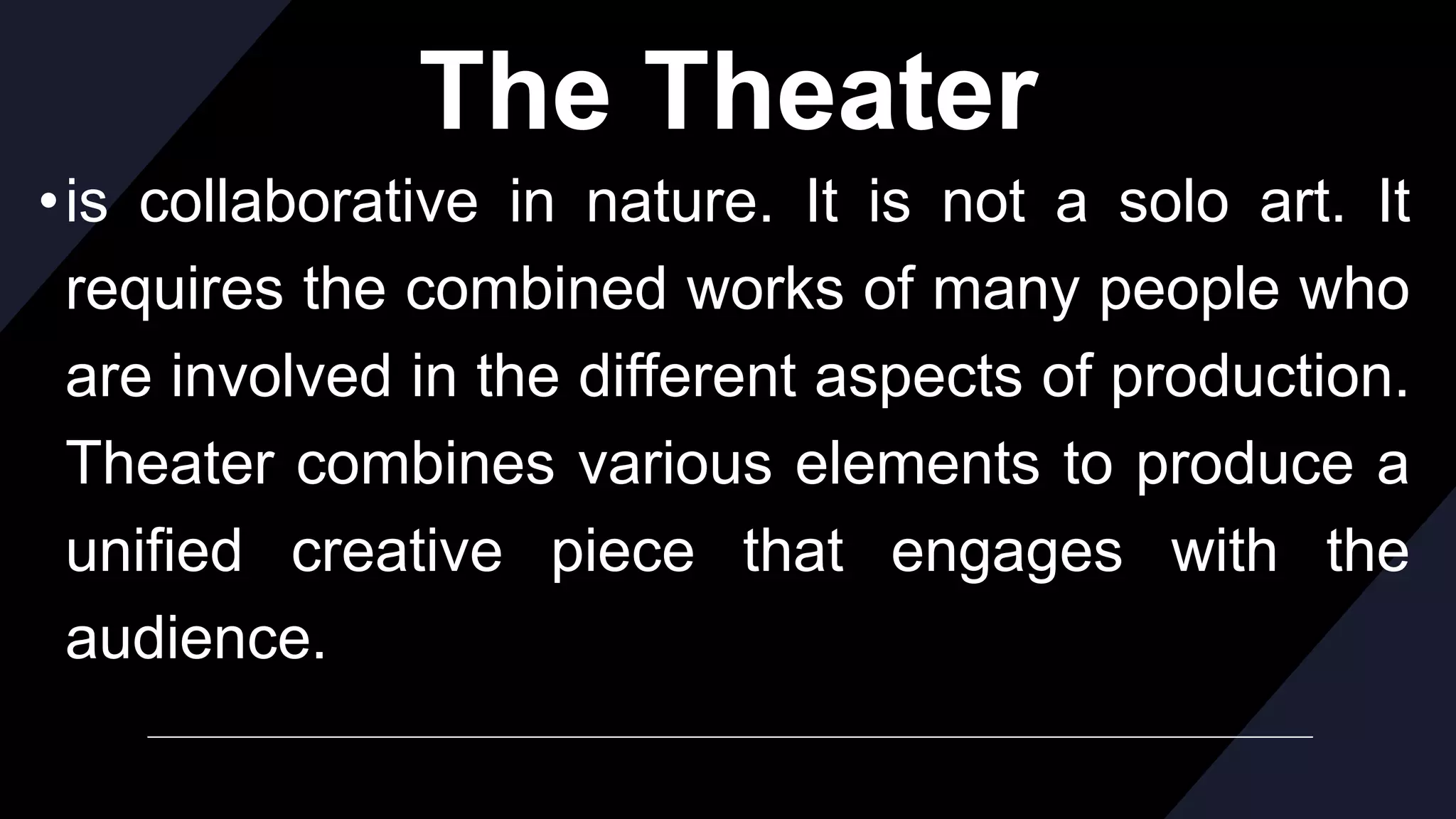 The Theater

• is collaborative in nature. It is not a solo art. It requires the combined works of many people who are involved in the different aspects of production. Theater combines various elements to produce a unified creative piece that engages with the audience.